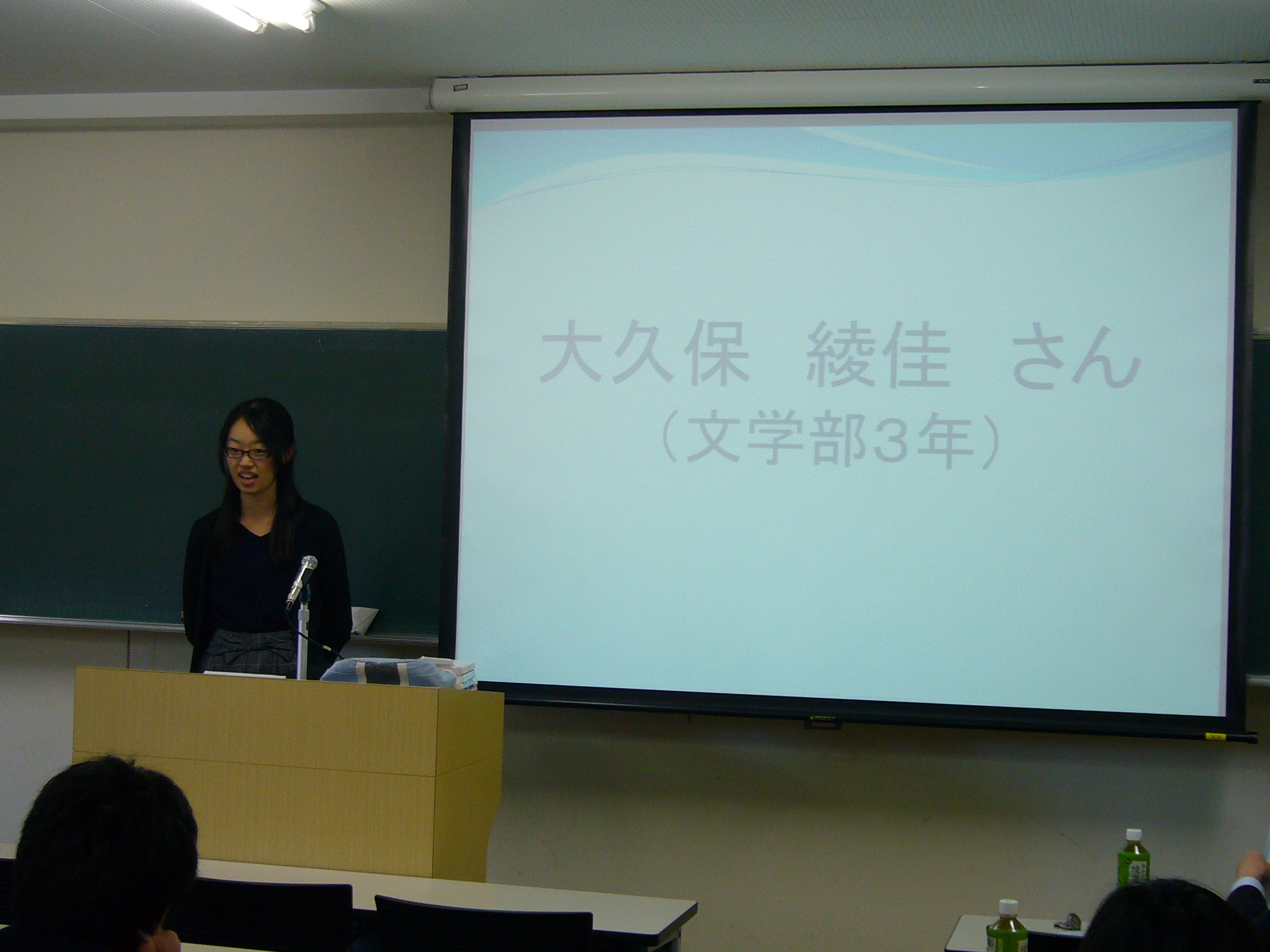 大久保　綾佳　さん
（文学部3年）